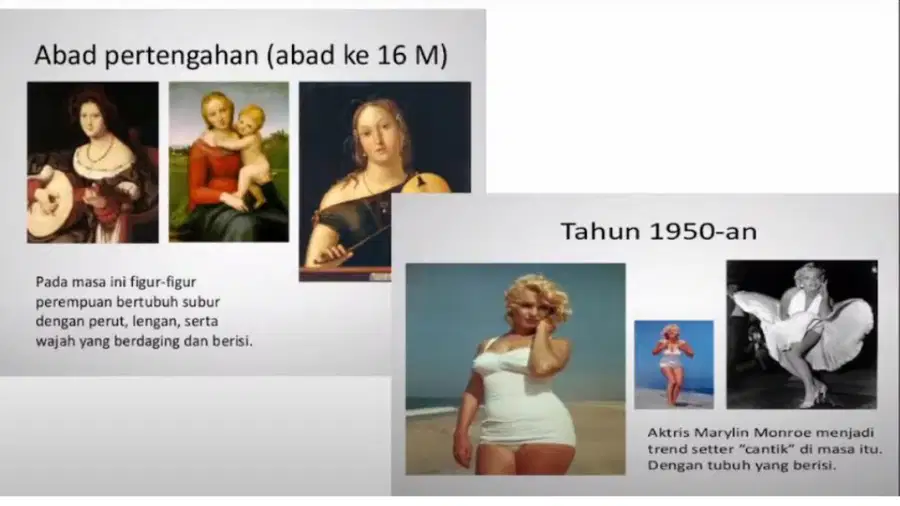 Abad pertengahan (abad ke 16 M)

Pada masa ini figur-figur perempuan bertubuh subur dengan perut, lengan, serta wajah yang berdaging dan berisi.

Tahun 1950-an

Aktris Marylin Monroe menjadi trend setter "cantik" di masa itu. Dengan tubuh yang berisi.